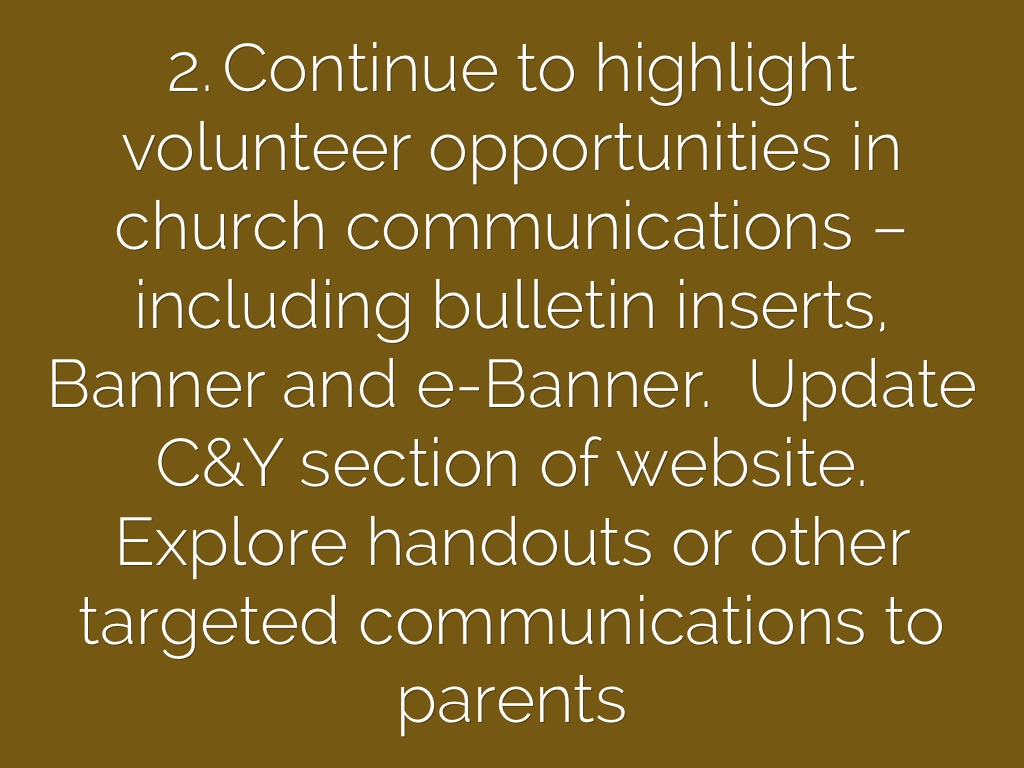 2. Continue to highlight volunteer opportunities in church communications – including bulletin inserts, Banner and e-Banner.  Update C&Y section of website. Explore handouts or other targeted communications to parents